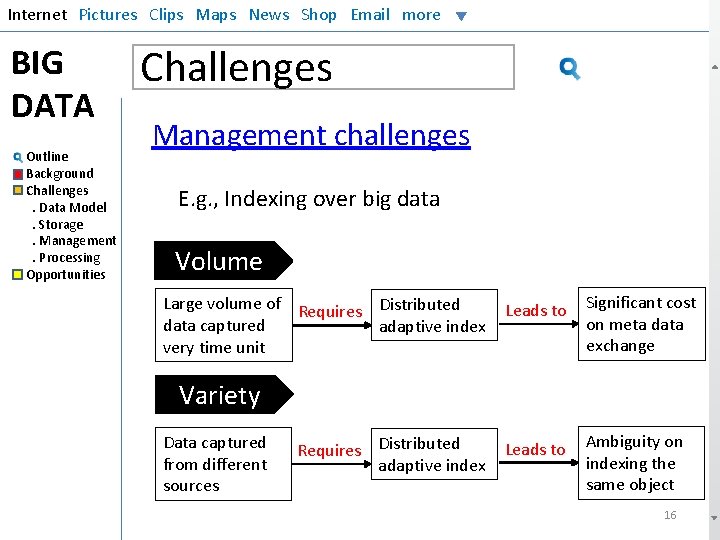 Internet Pictures Clips Maps News Shop Email more

BIG DATA

Outline
Background
Challenges
. Data Model
. Storage
. Management
. Processing
Opportunities

Challenges

Management challenges

E.g., Indexing over big data

Volume

Large volume of data captured very time unit
Requires
Distributed adaptive index
Leads to
Significant cost on meta data exchange

Variety

Data captured from different sources
Requires
Distributed adaptive index
Leads to
Ambiguity on indexing the same object

16